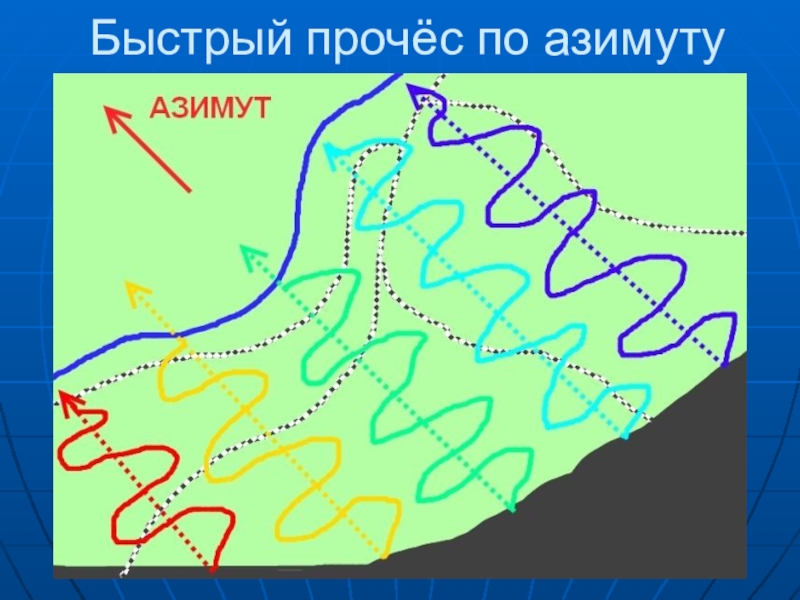 Быстрый прочёс по азимуту

АЗИМУТ